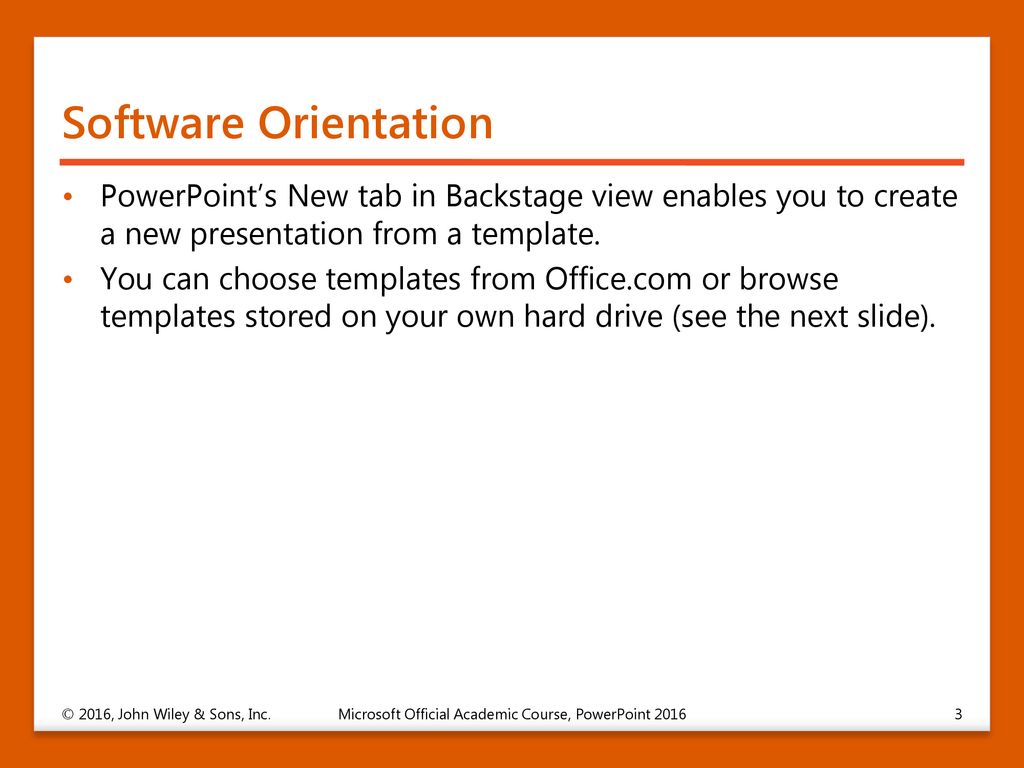 Software Orientation

• PowerPoint’s New tab in Backstage view enables you to create a new presentation from a template.

• You can choose templates from Office.com or browse templates stored on your own hard drive (see the next slide).

© 2016, John Wiley & Sons, Inc.

Microsoft Official Academic Course, PowerPoint 2016

3